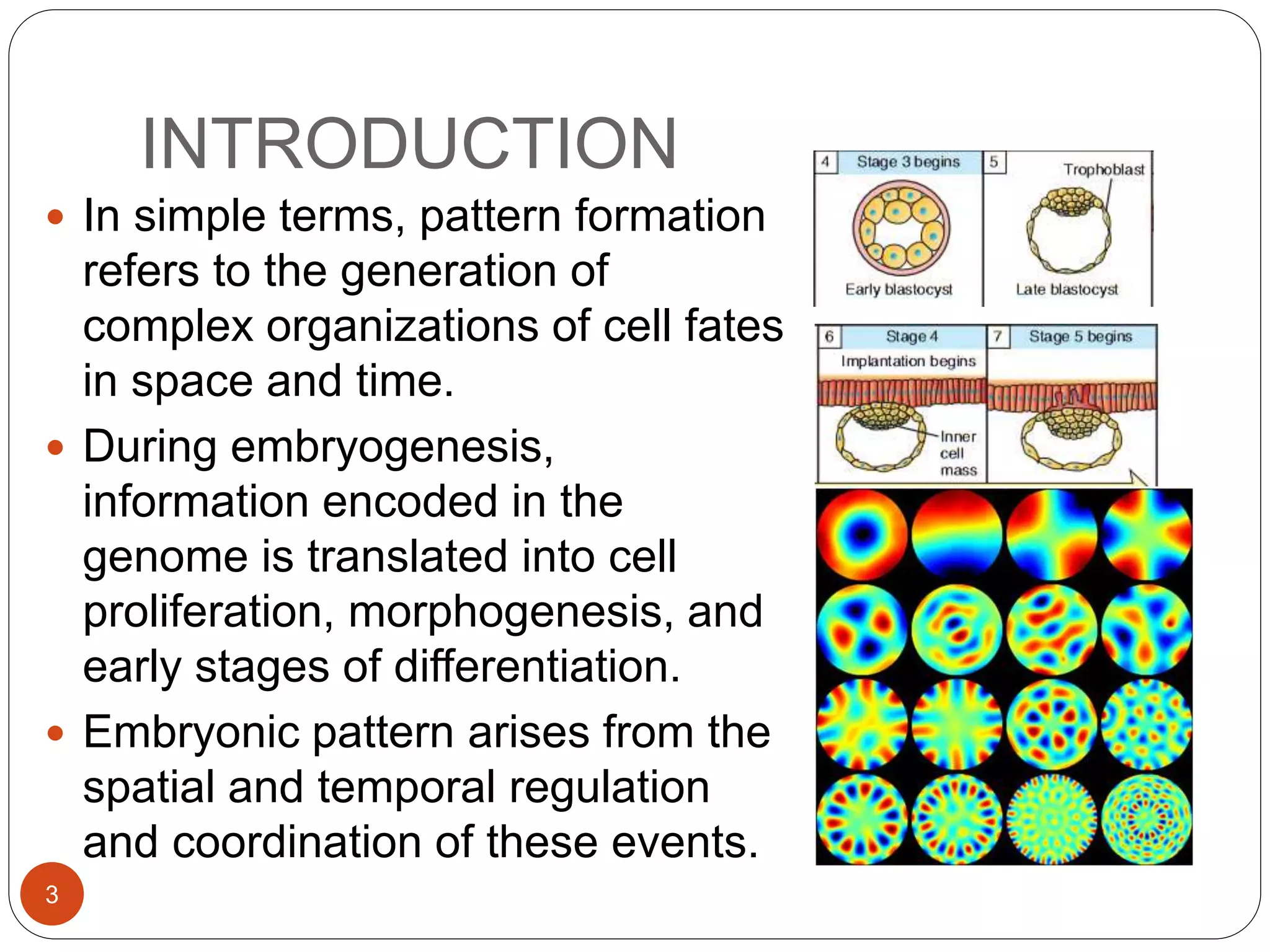 INTRODUCTION

In simple terms, pattern formation refers to the generation of complex organizations of cell fates in space and time.

During embryogenesis, information encoded in the genome is translated into cell proliferation, morphogenesis, and early stages of differentiation.

Embryonic pattern arises from the spatial and temporal regulation and coordination of these events.

4 Stage 3 begins
Early blastocyst

5 Trophoblast
Late blastocyst

6 Stage 4
Implantation begins
Inner cell mass

7 Stage 5 begins

3